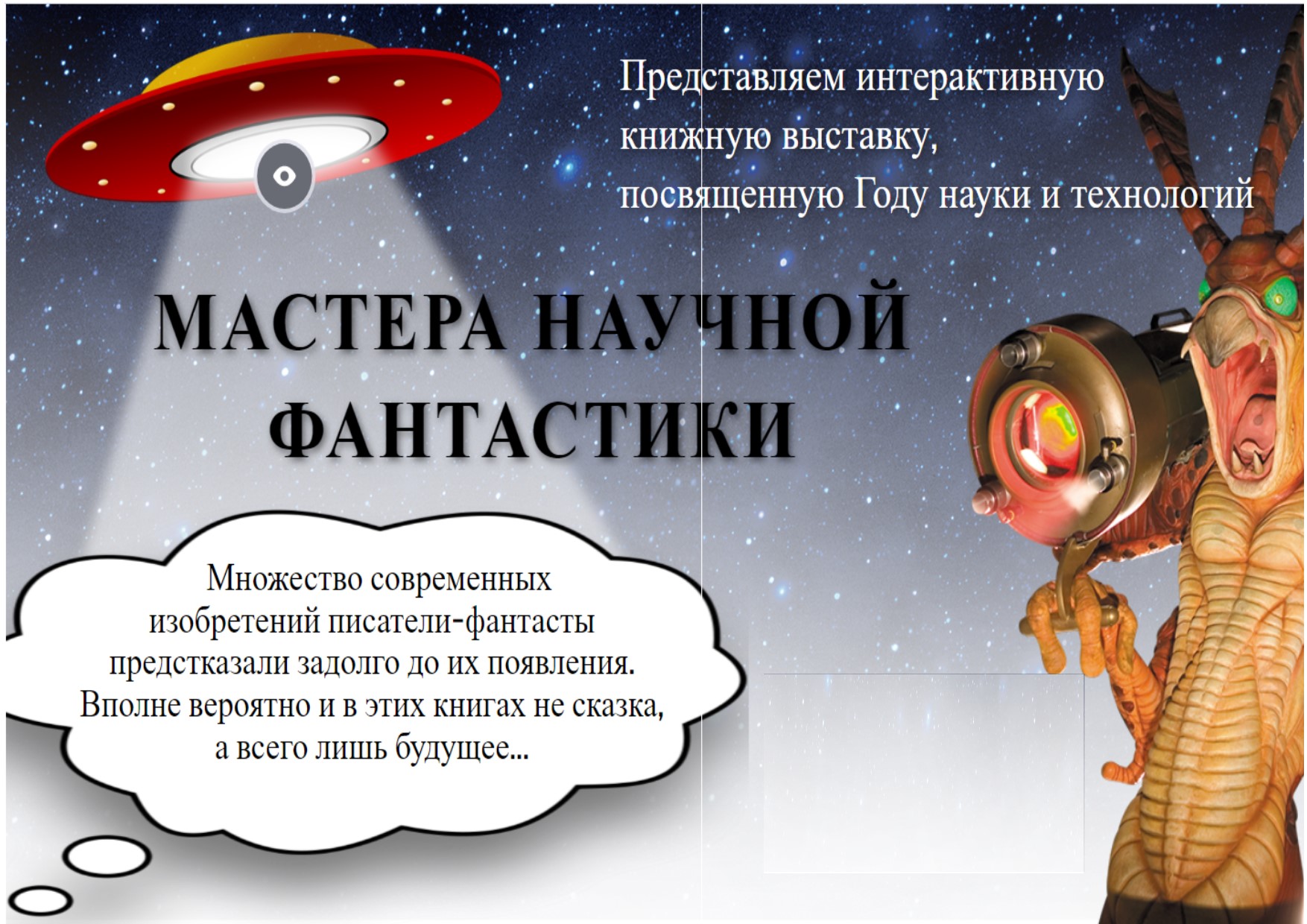 Представляем интерактивную книжную выставку, посвященную Году науки и технологий

МАСТЕРА НАУЧНОЙ ФАНТАСТИКИ

Множество современных изобретений писатели-фантасты предстказали задолго до их появления. Вполне вероятно и в этих книгах не сказка, а всего лишь будущее...